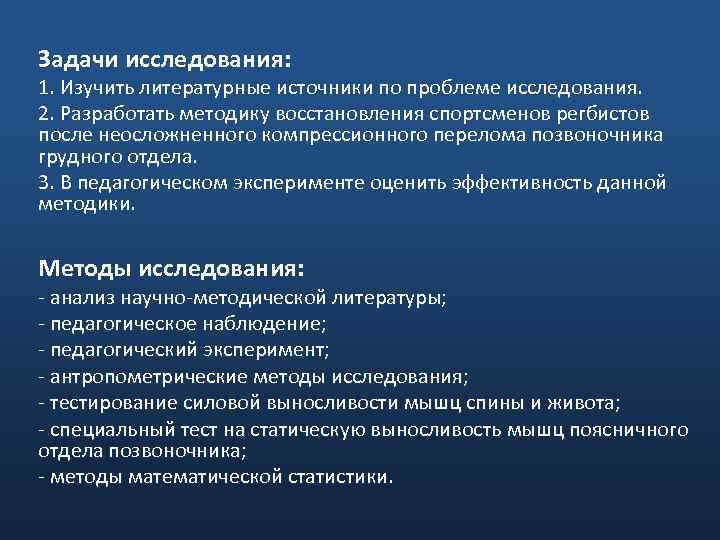 Задачи исследования:

1. Изучить литературные источники по проблеме исследования.

2. Разработать методику восстановления спортсменов регбистов после неосложненного компрессионного перелома позвоночника грудного отдела.

3. В педагогическом эксперименте оценить эффективность данной методики.

Методы исследования:

- анализ научно-методической литературы;

- педагогическое наблюдение;

- педагогический эксперимент;

- антропометрические методы исследования;

- тестирование силовой выносливости мышц спины и живота;

- специальный тест на статическую выносливость мышц поясничного отдела позвоночника;

- методы математической статистики.